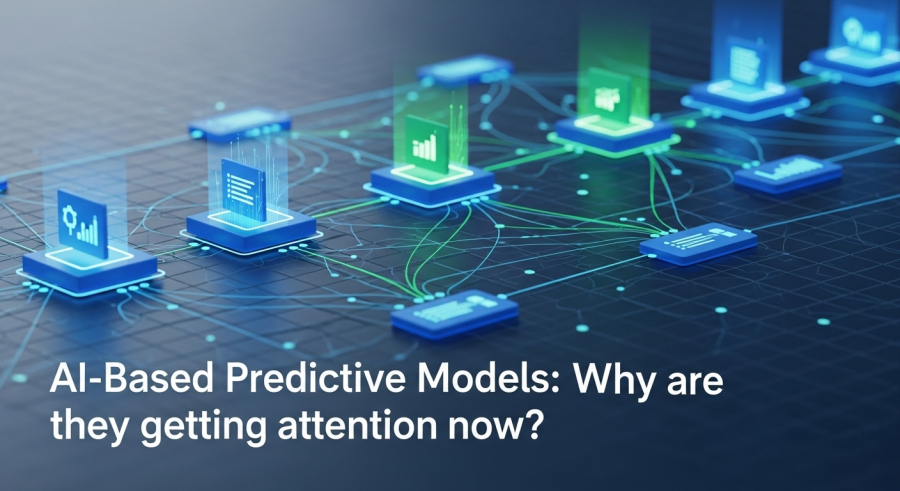 AI-Based Predictive Models: Why are they getting attention now?